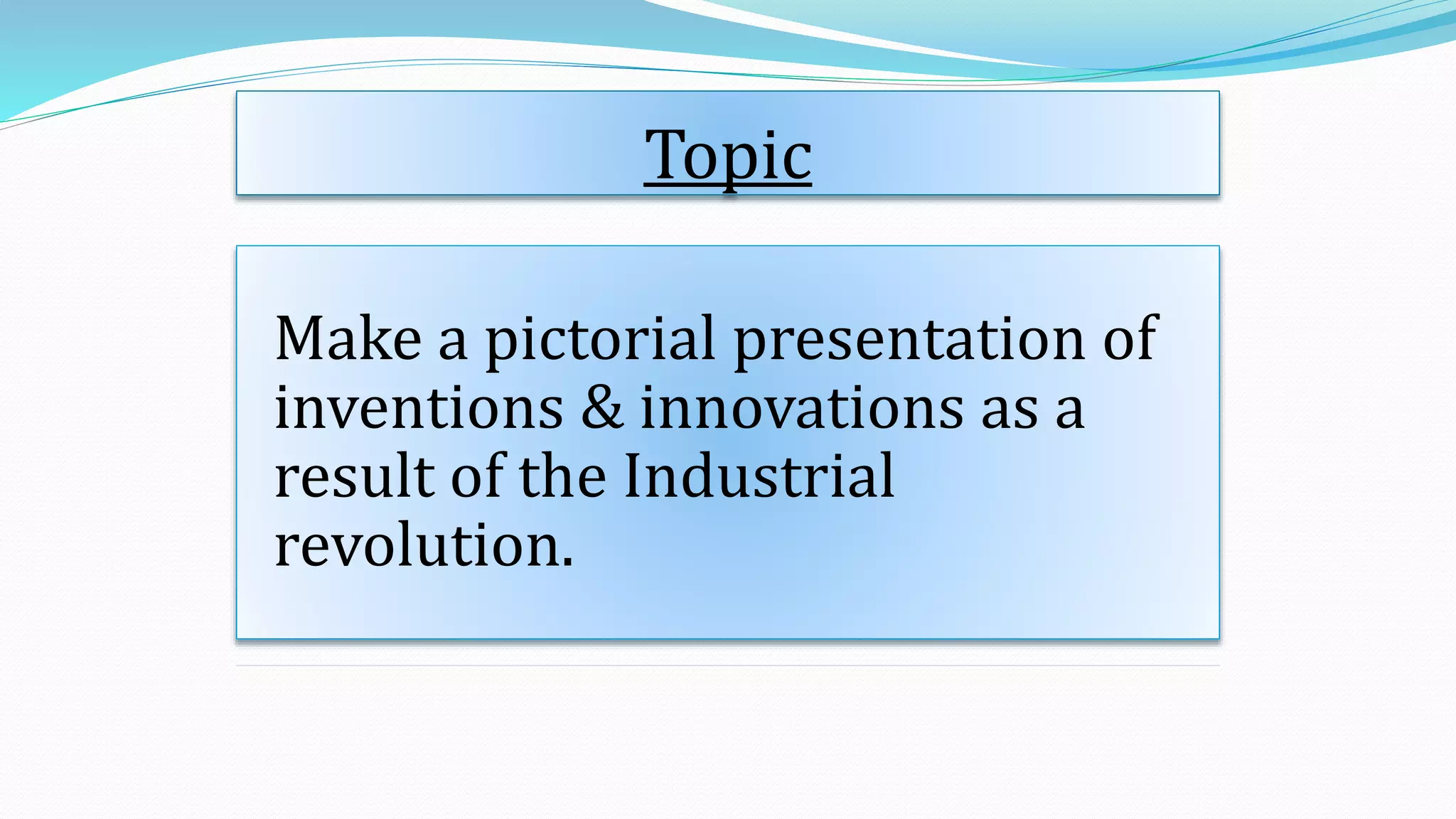 Topic

Make a pictorial presentation of inventions & innovations as a result of the Industrial revolution.